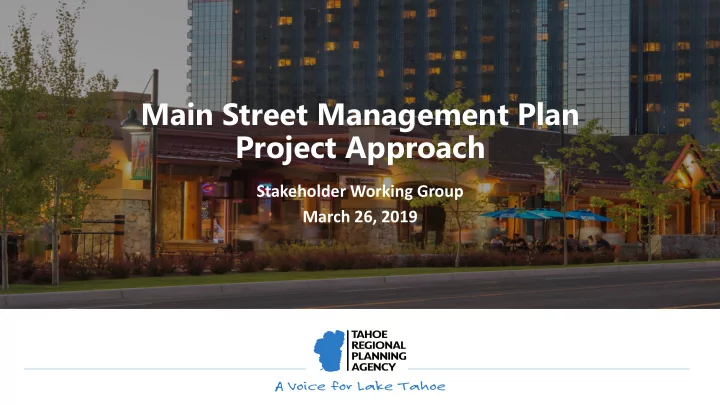 Main Street Management Plan
Project Approach

Stakeholder Working Group
March 26, 2019

TAHOE
REGIONAL
PLANNING
AGENCY

A Voice for Lake Tahoe